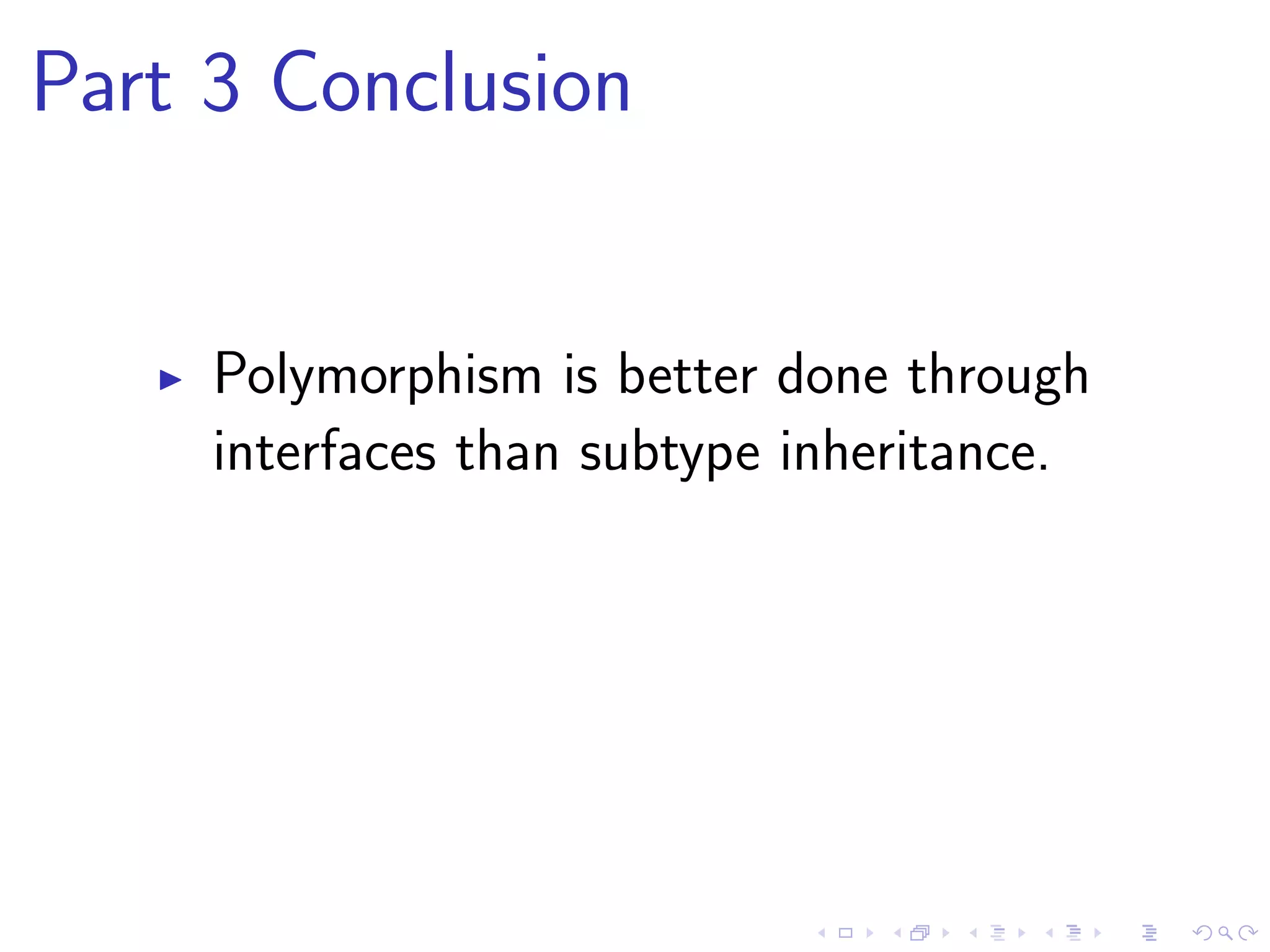 Part 3 Conclusion

▶ Polymorphism is better done through interfaces than subtype inheritance.